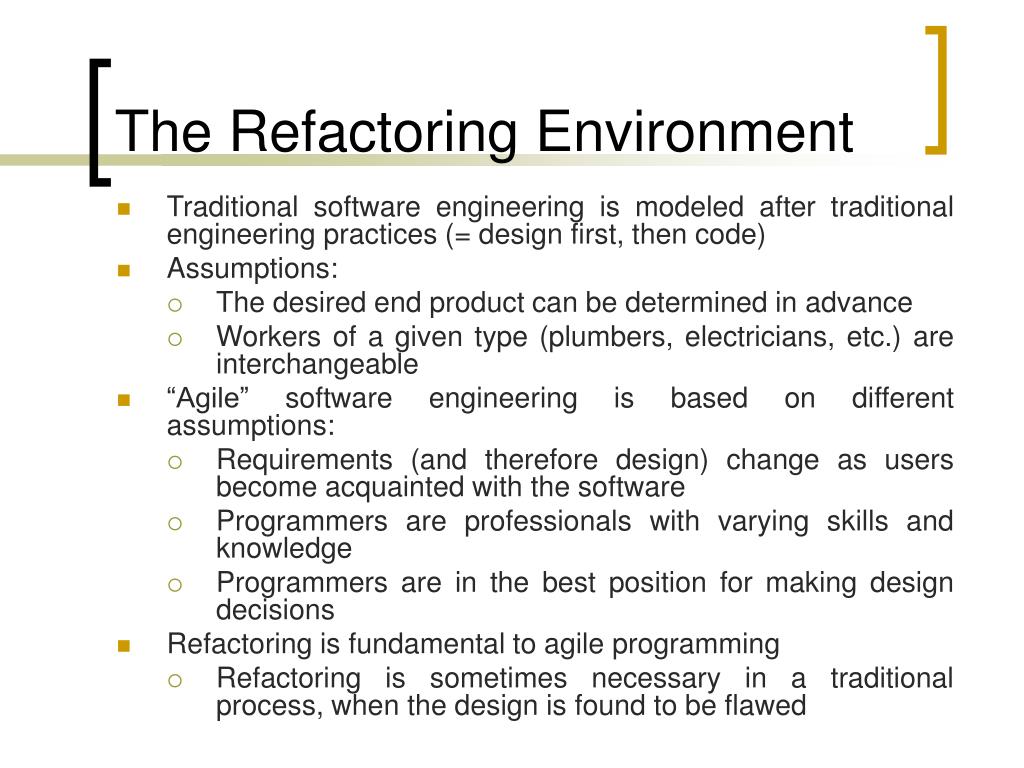 The Refactoring Environment

- Traditional software engineering is modeled after traditional engineering practices (= design first, then code)
- Assumptions:
  - The desired end product can be determined in advance
  - Workers of a given type (plumbers, electricians, etc.) are interchangeable
- “Agile” software engineering is based on different assumptions:
  - Requirements (and therefore design) change as users become acquainted with the software
  - Programmers are professionals with varying skills and knowledge
  - Programmers are in the best position for making design decisions
- Refactoring is fundamental to agile programming
  - Refactoring is sometimes necessary in a traditional process, when the design is found to be flawed